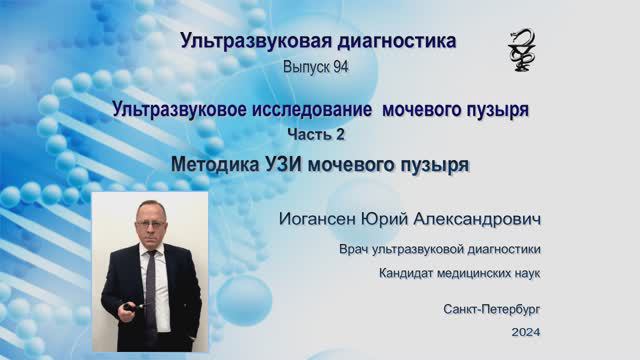 Ультразвуковая диагностика
Выпуск 94

Ультразвуковое исследование мочевого пузыря
Часть 2

Методика УЗИ мочевого пузыря

Иогансен Юрий Александрович

Врач ультразвуковой диагностики

Кандидат медицинских наук

Санкт-Петербург
2024